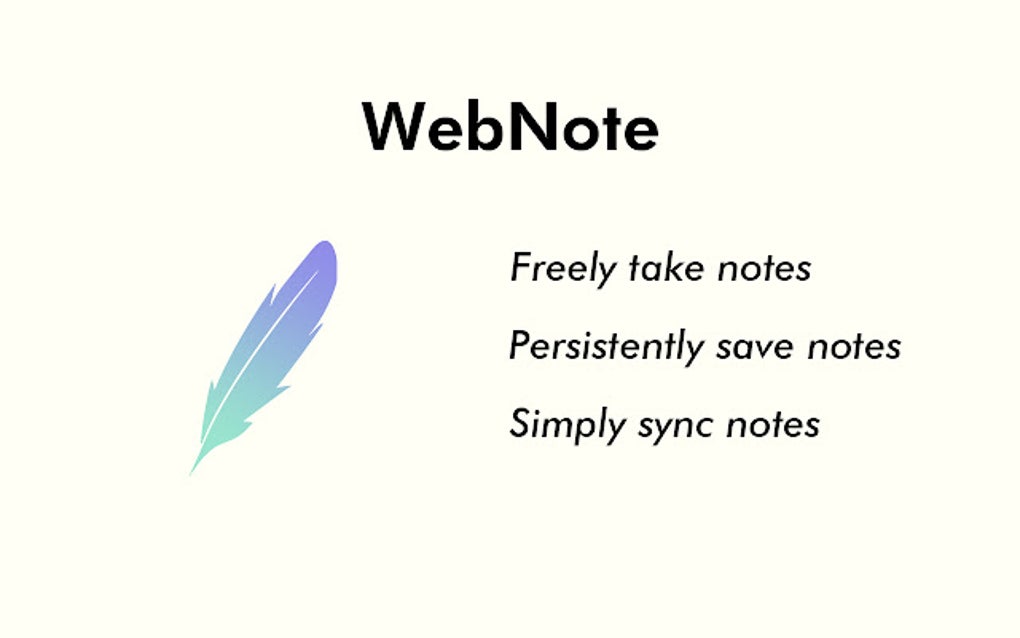 WebNote

Freely take notes

Persistently save notes

Simply sync notes